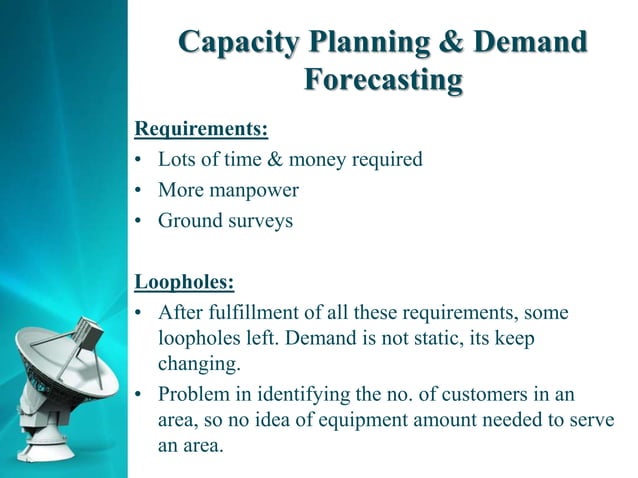 Capacity Planning & Demand Forecasting

Requirements:
• Lots of time & money required
• More manpower
• Ground surveys

Loopholes:
• After fulfillment of all these requirements, some loopholes left. Demand is not static, its keep changing.
• Problem in identifying the no. of customers in an area, so no idea of equipment amount needed to serve an area.